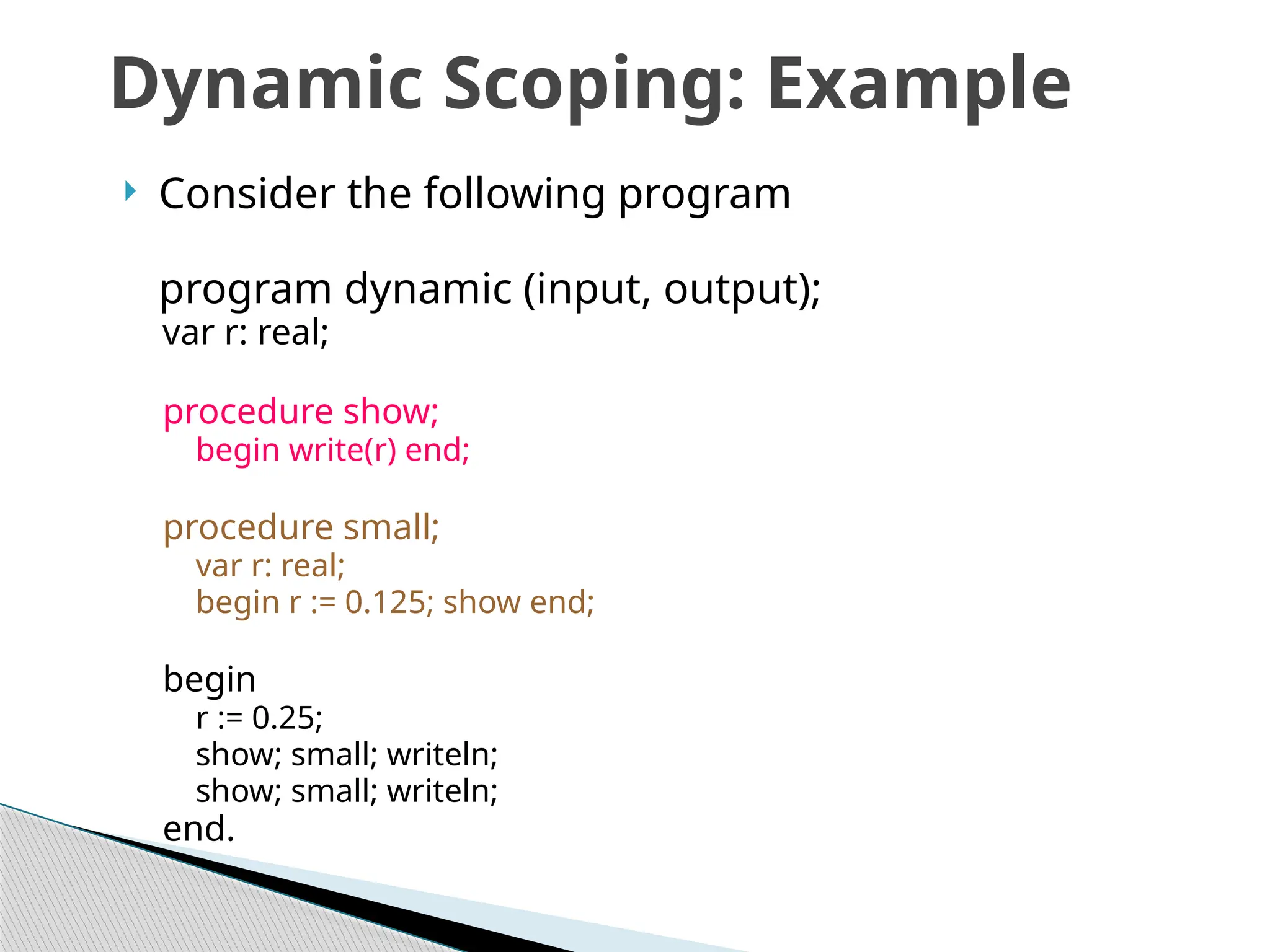 Dynamic Scoping: Example

Consider the following program

program dynamic (input, output);
var r: real;

procedure show;
begin write(r) end;

procedure small;
var r: real;
begin r := 0.125; show end;

begin
r := 0.25;
show; small; writeln;
show; small; writeln;
end.